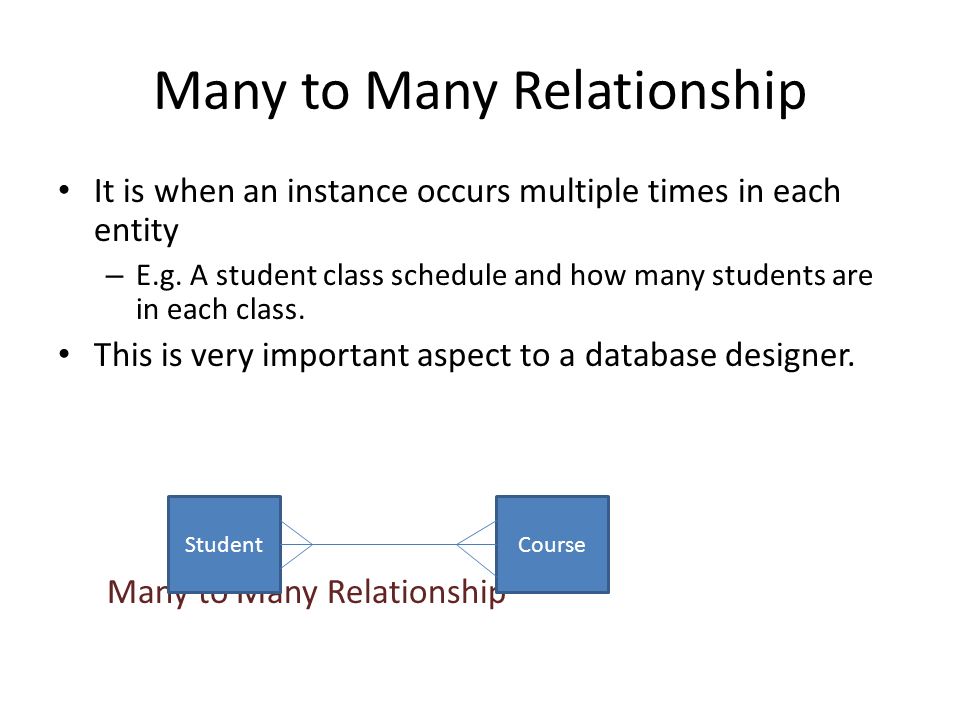 Many to Many Relationship

• It is when an instance occurs multiple times in each entity
– E.g. A student class schedule and how many students are in each class.
• This is very important aspect to a database designer.

Student

Course

Many to Many Relationship